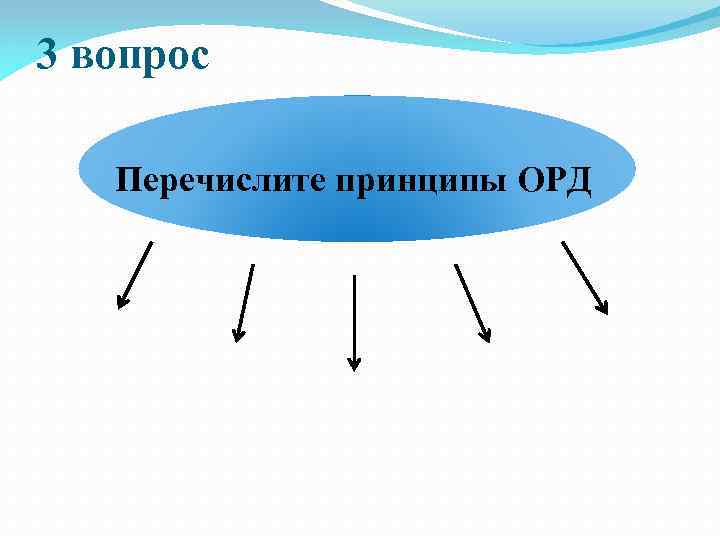 3 вопрос

Перечислите принципы ОРД